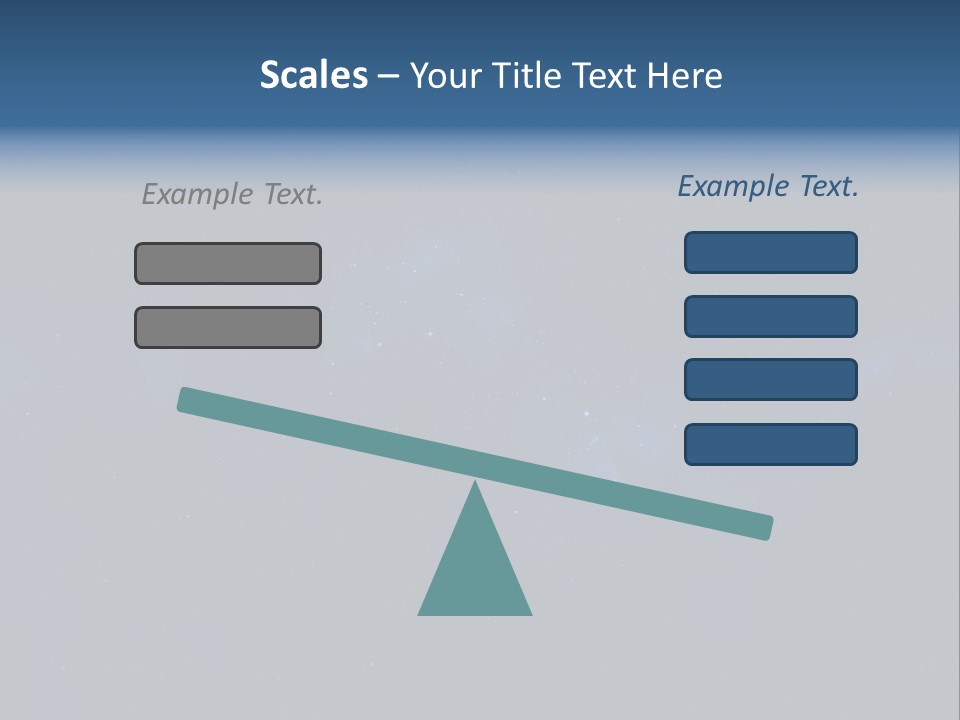 Scales – Your Title Text Here

Example Text.

Example Text.